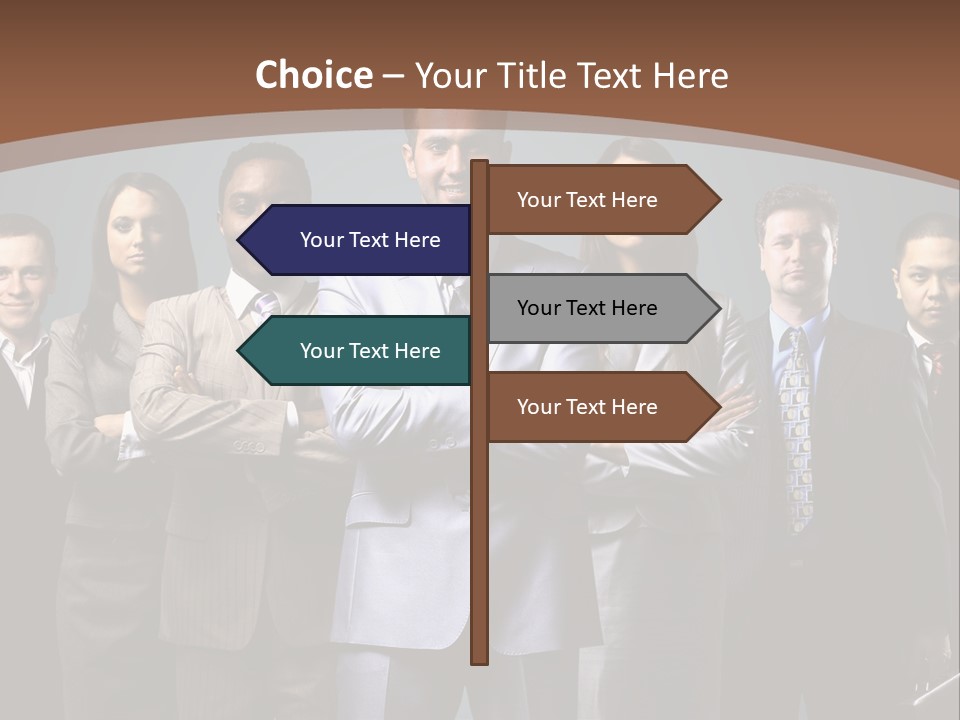 Choice – Your Title Text Here

Your Text Here

Your Text Here

Your Text Here

Your Text Here

Your Text Here